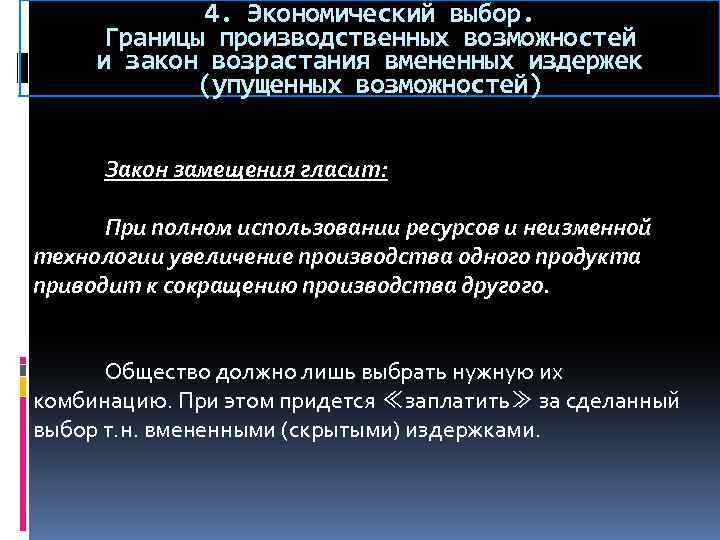 4. Экономический выбор. Границы производственных возможностей и закон возрастания вмененных издержек (упущенных возможностей)

Закон замещения гласит:

При полном использовании ресурсов и неизменной технологии увеличение производства одного продукта приводит к сокращению производства другого.

Общество должно лишь выбрать нужную их комбинацию. При этом придется ≪заплатить≫ за сделанный выбор т.н. вмененными (скрытыми) издержками.